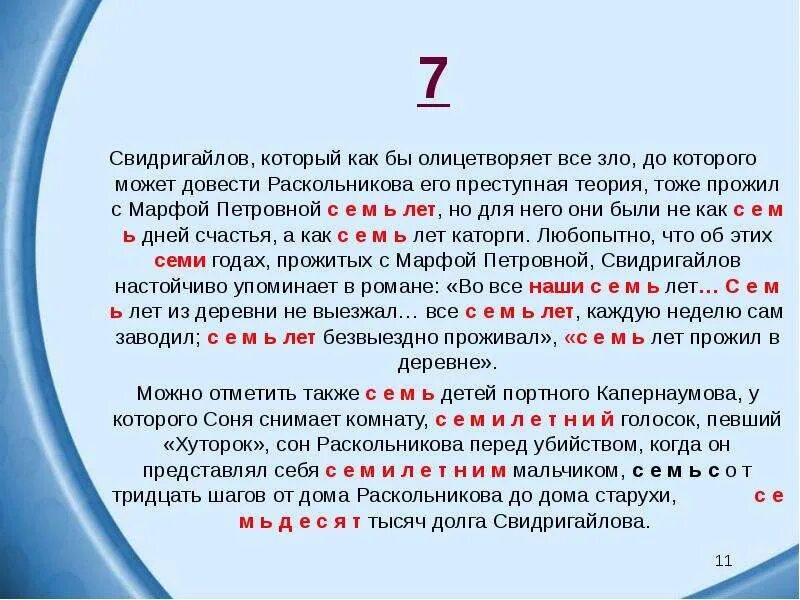 7

Свидригайлов, который как бы олицетворяет все зло, до которого может довести Раскольникова его преступная теория, тоже прожил с Марфой Петровной с е м ь лет, но для него они были не как с е м ь дней счастья, а как с е м ь лет каторги. Любопытно, что об этих семи годах, прожитых с Марфой Петровной, Свидригайлов настойчиво упоминает в романе: «Во все наши с е м ь лет… С е м ь лет из деревни не выезжал… все с е м ь лет, каждую неделю сам заводил; с е м ь лет безвыездно проживал», «с е м ь лет прожил в деревне».

Можно отметить также с е м ь детей портного Капернаумова, у которого Соня снимает комнату, с е м и л е т н и й голосок, певший «Хуторок», сон Раскольникова перед убийством, когда он представлял себя с е м и л е т н и м мальчиком, с е м ь с о т тридцать шагов от дома Раскольникова до дома старухи, с е м ь д е с я т тысяч долга Свидригайлова.

11